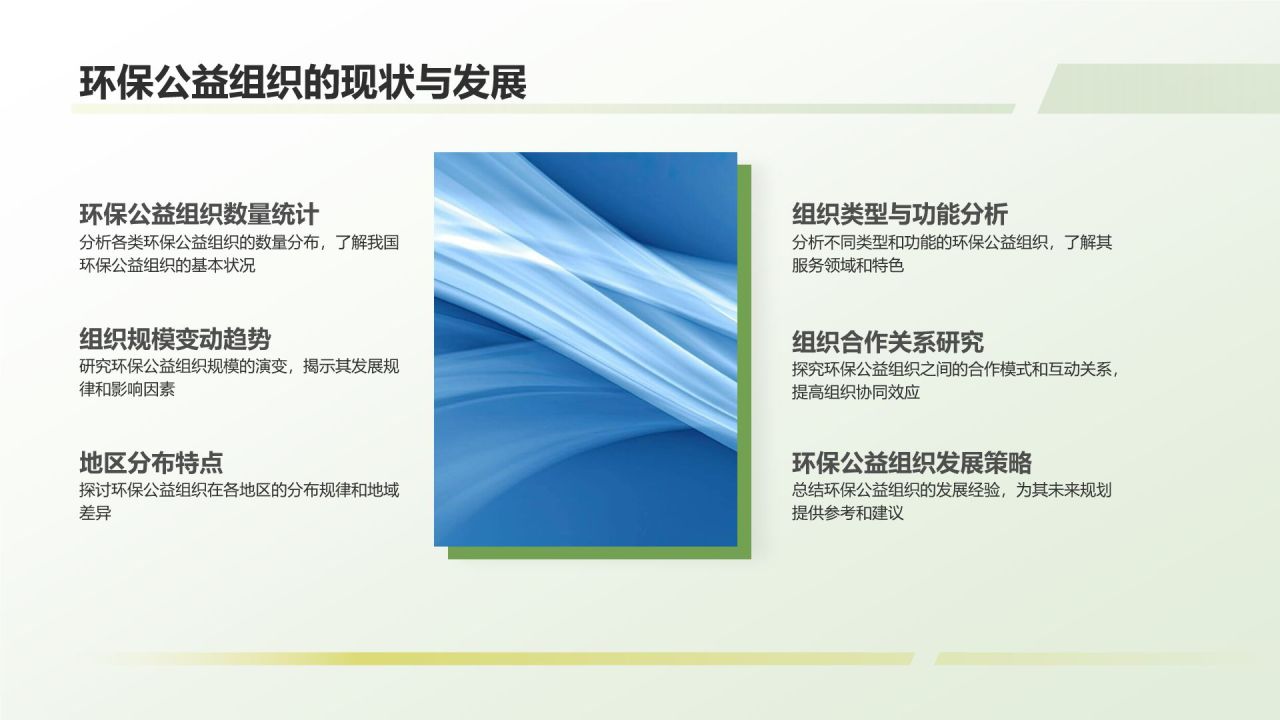 环保公益组织的现状与发展

环保公益组织数量统计
分析各类环保公益组织的数量分布，了解我国环保公益组织的基本状况

组织规模变动趋势
研究环保公益组织规模的演变，揭示其发展规律和影响因素

地区分布特点
探讨环保公益组织在各地区的分布规律和地域差异

组织类型与功能分析
分析不同类型和功能的环保公益组织，了解其服务领域和特色

组织合作关系研究
探究环保公益组织之间的合作模式和互动关系，提高组织协同效应

环保公益组织发展策略
总结环保公益组织的发展经验，为其未来规划提供参考和建议